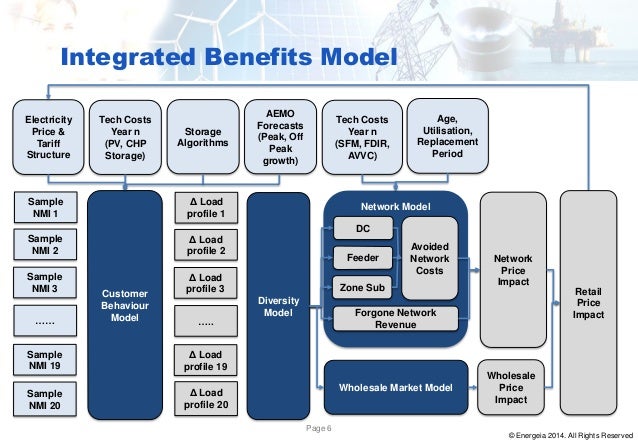 Integrated Benefits Model

Electricity Price & Tariff Structure

Tech Costs Year n (PV, CHP Storage)

Storage Algorithms

AEMO Forecasts (Peak, Off Peak growth)

Tech Costs Year n (SFM, FDIR, AVVC)

Age, Utilisation, Replacement Period

Sample NMI 1

Sample NMI 2

Sample NMI 3

……

Sample NMI 19

Sample NMI 20

Customer Behaviour Model

Δ Load profile 1

Δ Load profile 2

Δ Load profile 3

…..

Δ Load profile 19

Δ Load profile 20

Diversity Model

Network Model

DC

Feeder

Zone Sub

Avoided Network Costs

Forgone Network Revenue

Wholesale Market Model

Network Price Impact

Wholesale Price Impact

Retail Price Impact

Page 6

© Energeia 2014. All Rights Reserved